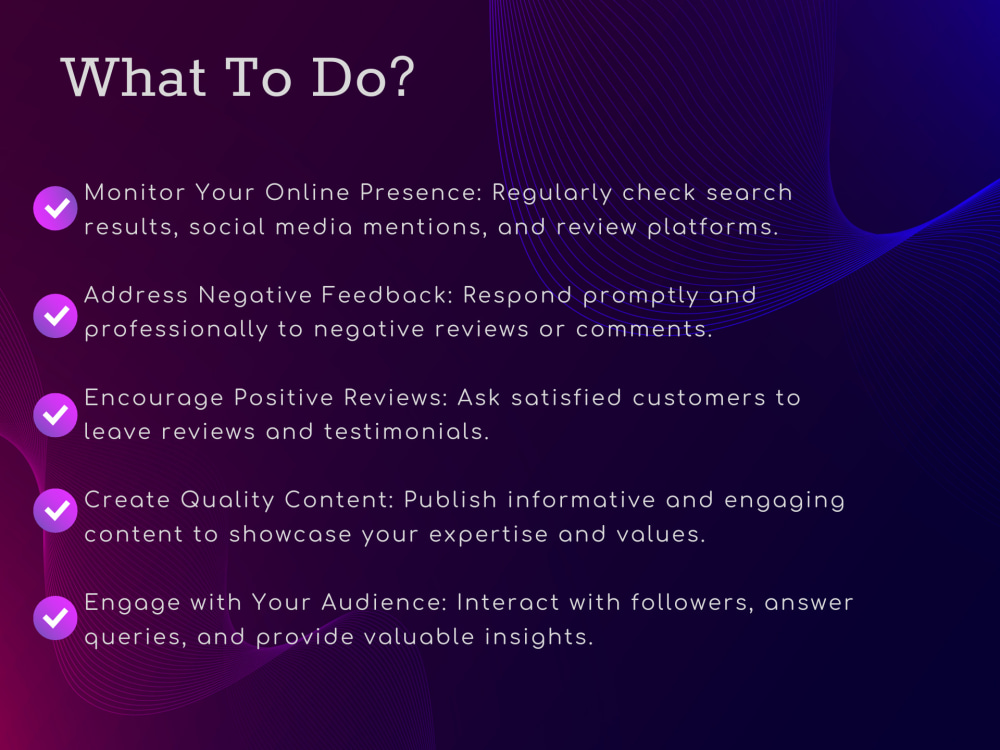 What To Do?

Monitor Your Online Presence: Regularly check search results, social media mentions, and review platforms.

Address Negative Feedback: Respond promptly and professionally to negative reviews or comments.

Encourage Positive Reviews: Ask satisfied customers to leave reviews and testimonials.

Create Quality Content: Publish informative and engaging content to showcase your expertise and values.

Engage with Your Audience: Interact with followers, answer queries, and provide valuable insights.